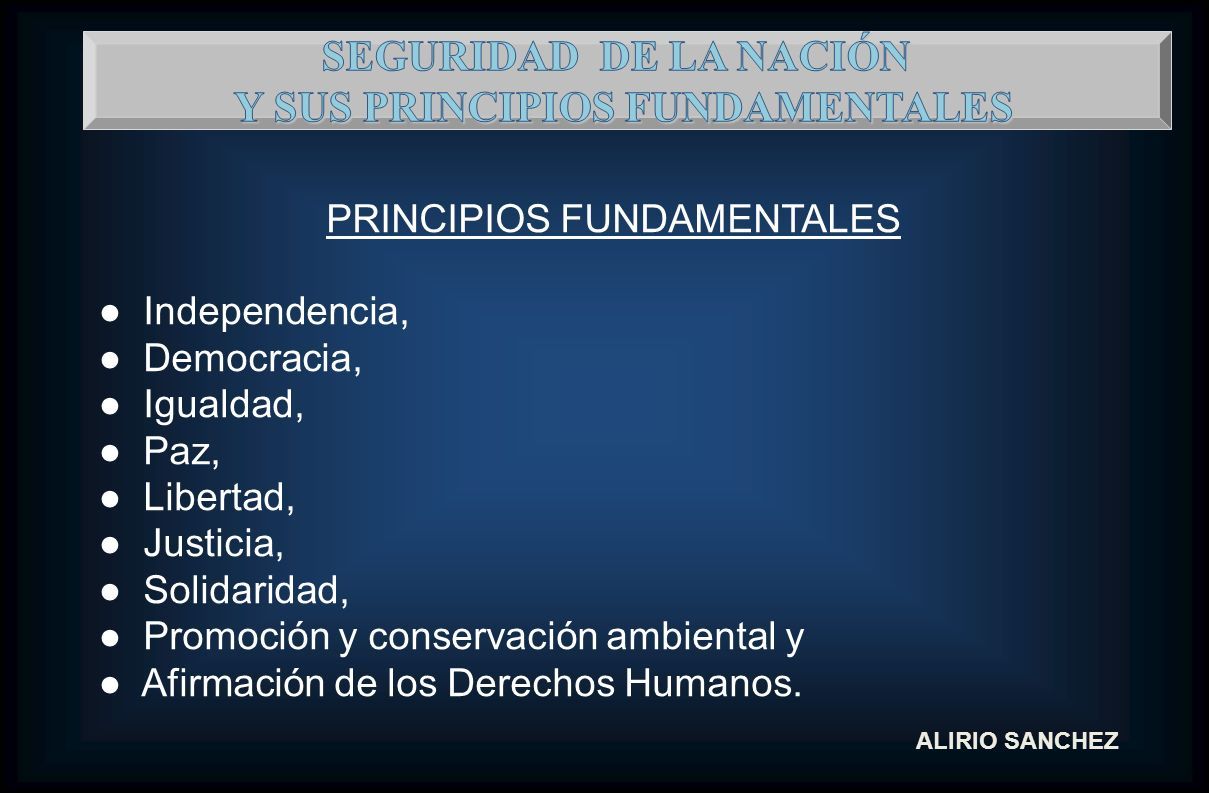 SEGURIDAD DE LA NACIÓN
Y SUS PRINCIPIOS FUNDAMENTALES

PRINCIPIOS FUNDAMENTALES

● Independencia,
● Democracia,
● Igualdad,
● Paz,
● Libertad,
● Justicia,
● Solidaridad,
● Promoción y conservación ambiental y
● Afirmación de los Derechos Humanos.

ALIRIO SANCHEZ